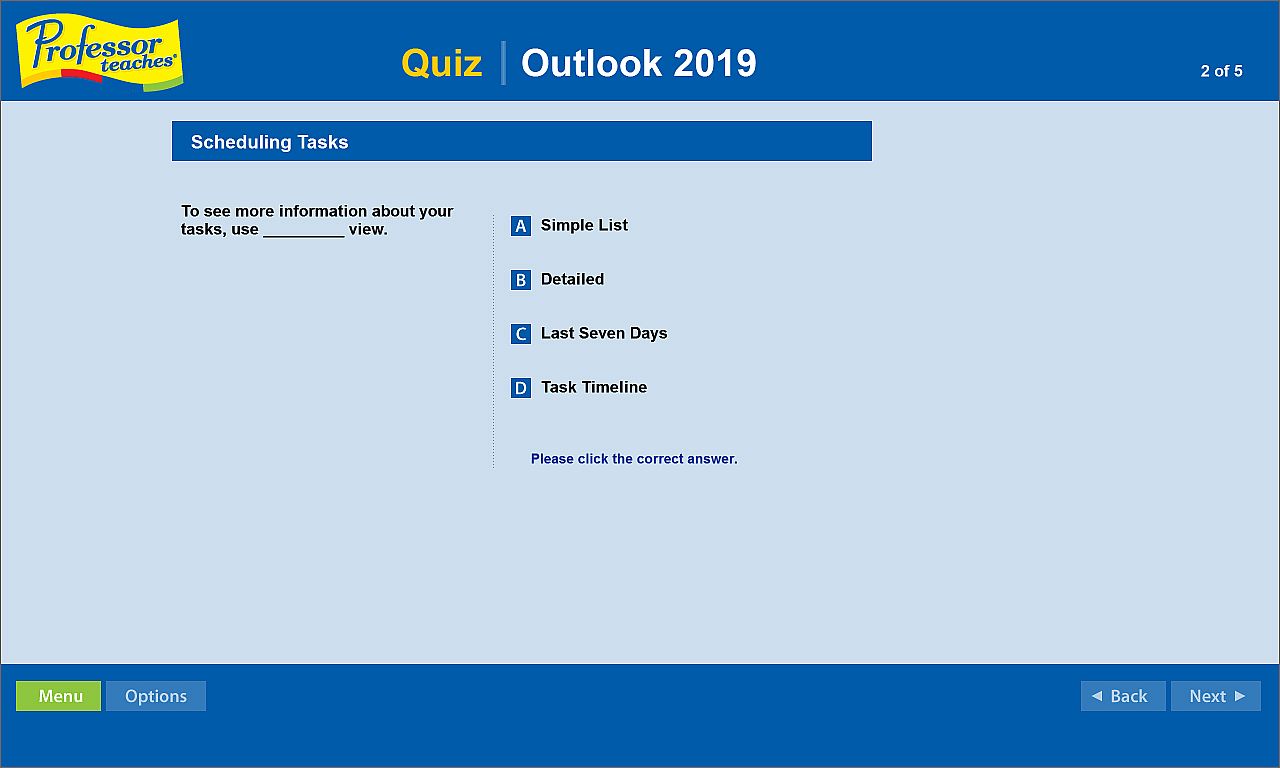 Professor teaches®

Quiz | Outlook 2019

2 of 5

Scheduling Tasks

To see more information about your tasks, use _________ view.

A Simple List

B Detailed

C Last Seven Days

D Task Timeline

Please click the correct answer.

Menu Options

◄ Back Next ►